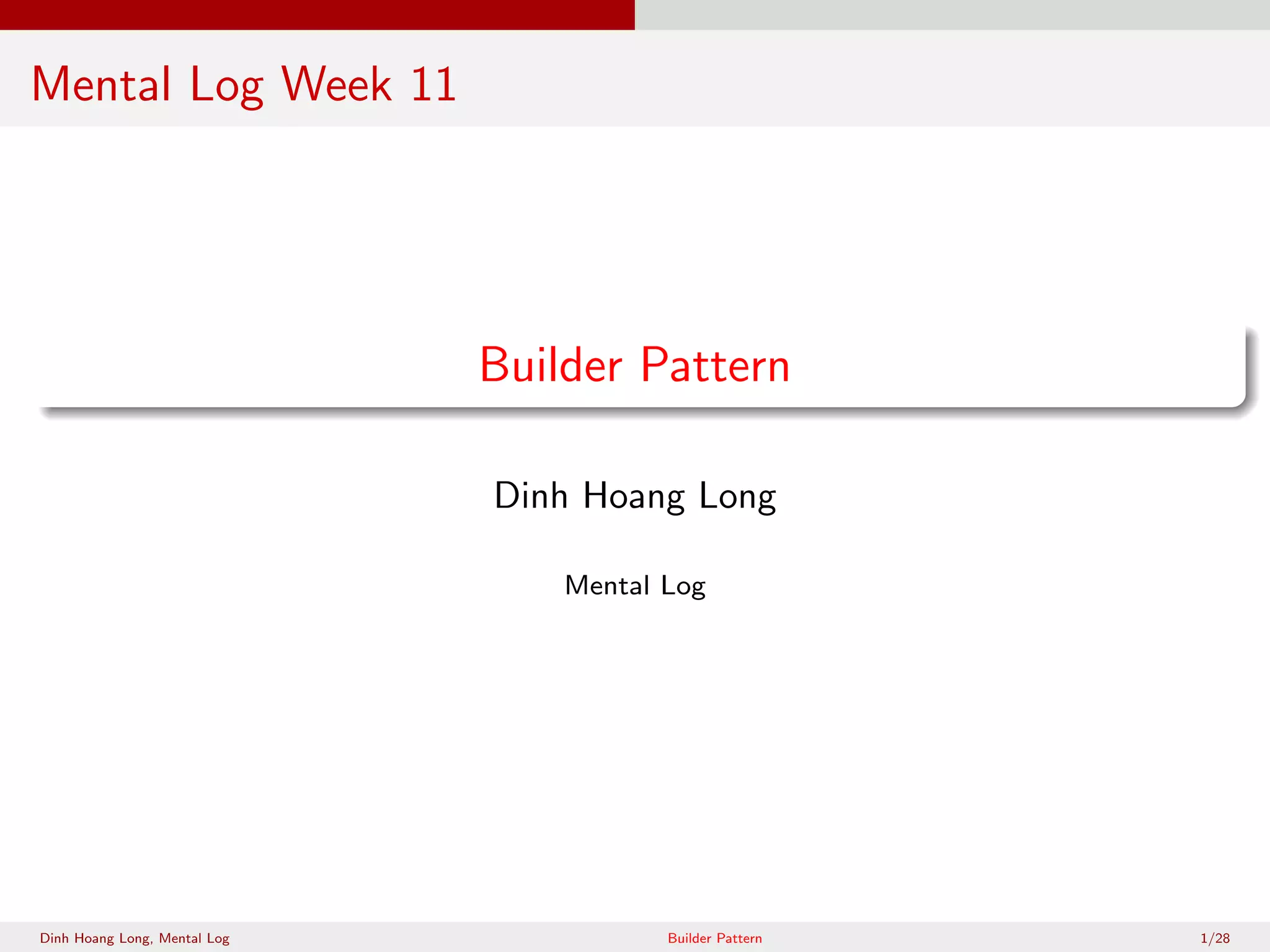 Mental Log Week 11

Builder Pattern

Dinh Hoang Long

Mental Log

Dinh Hoang Long, Mental Log

Builder Pattern

1/28